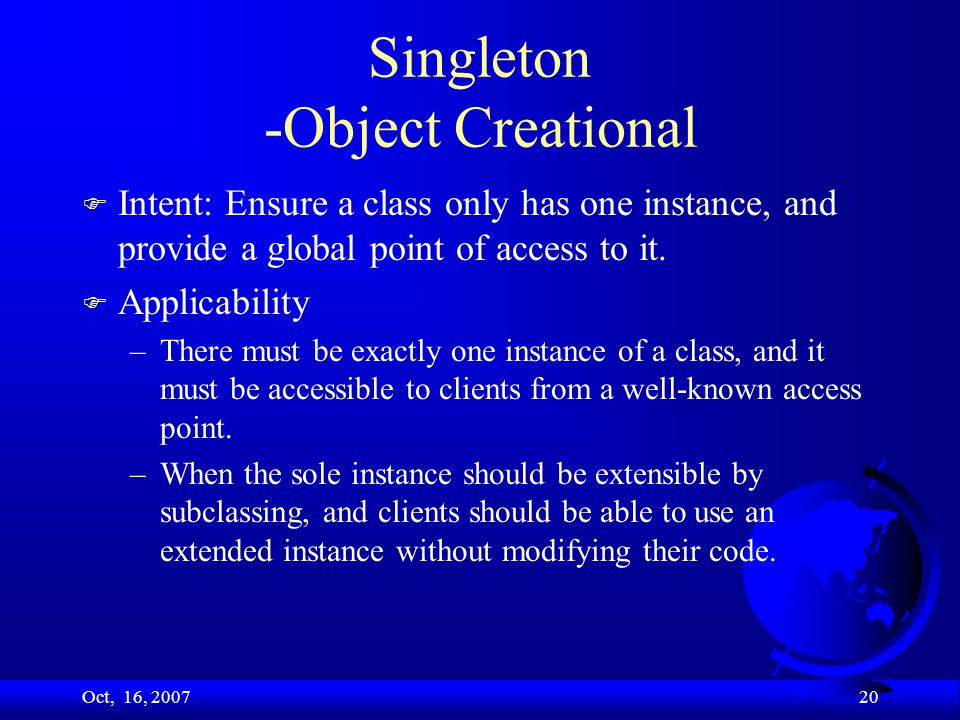 Singleton
-Object Creational

Intent: Ensure a class only has one instance, and provide a global point of access to it.

Applicability

– There must be exactly one instance of a class, and it must be accessible to clients from a well-known access point.

– When the sole instance should be extensible by subclassing, and clients should be able to use an extended instance without modifying their code.

Oct, 16, 2007

20